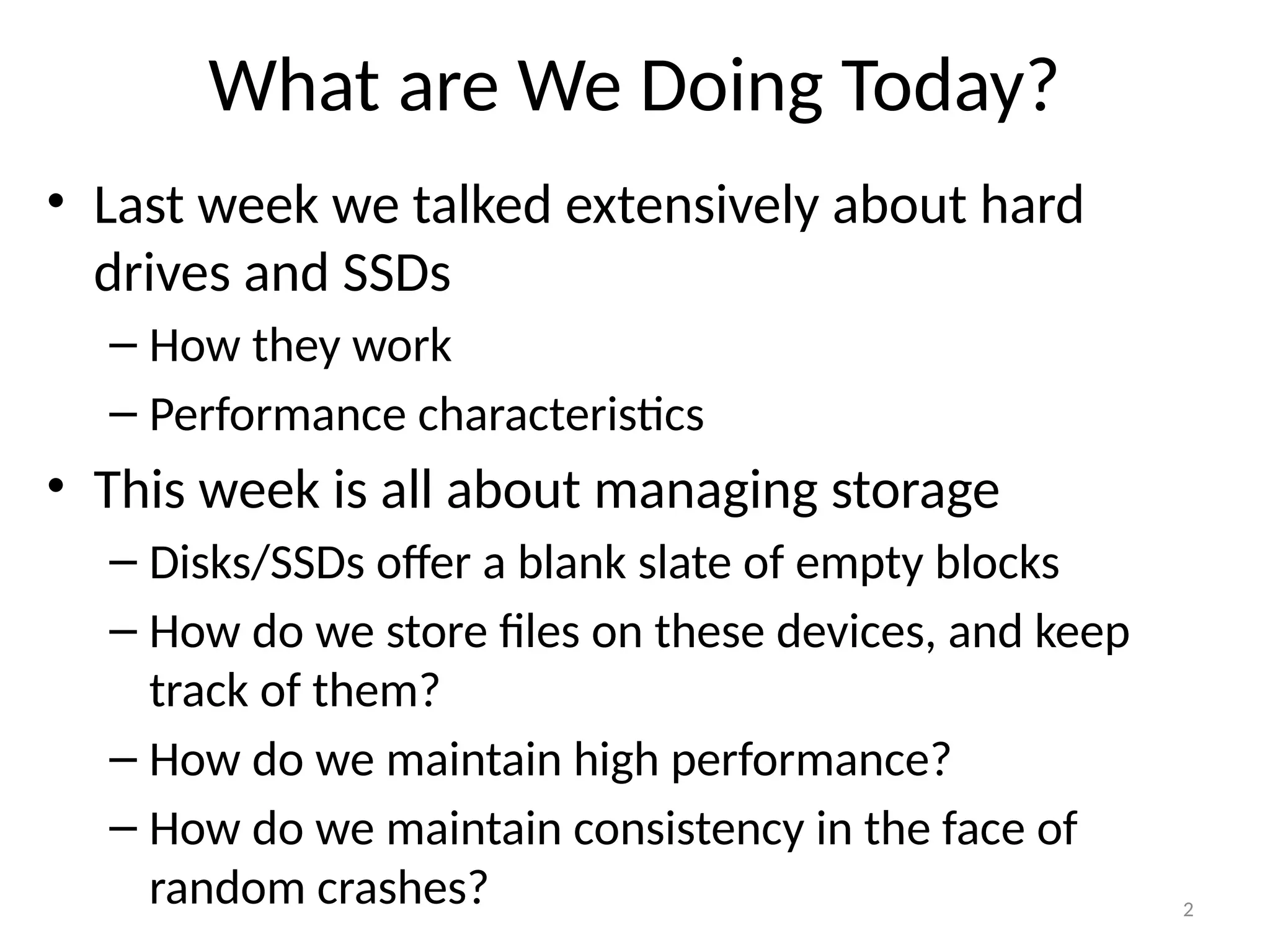 What are We Doing Today?

• Last week we talked extensively about hard drives and SSDs
– How they work
– Performance characteristics

• This week is all about managing storage
– Disks/SSDs offer a blank slate of empty blocks
– How do we store files on these devices, and keep track of them?
– How do we maintain high performance?
– How do we maintain consistency in the face of random crashes?

2